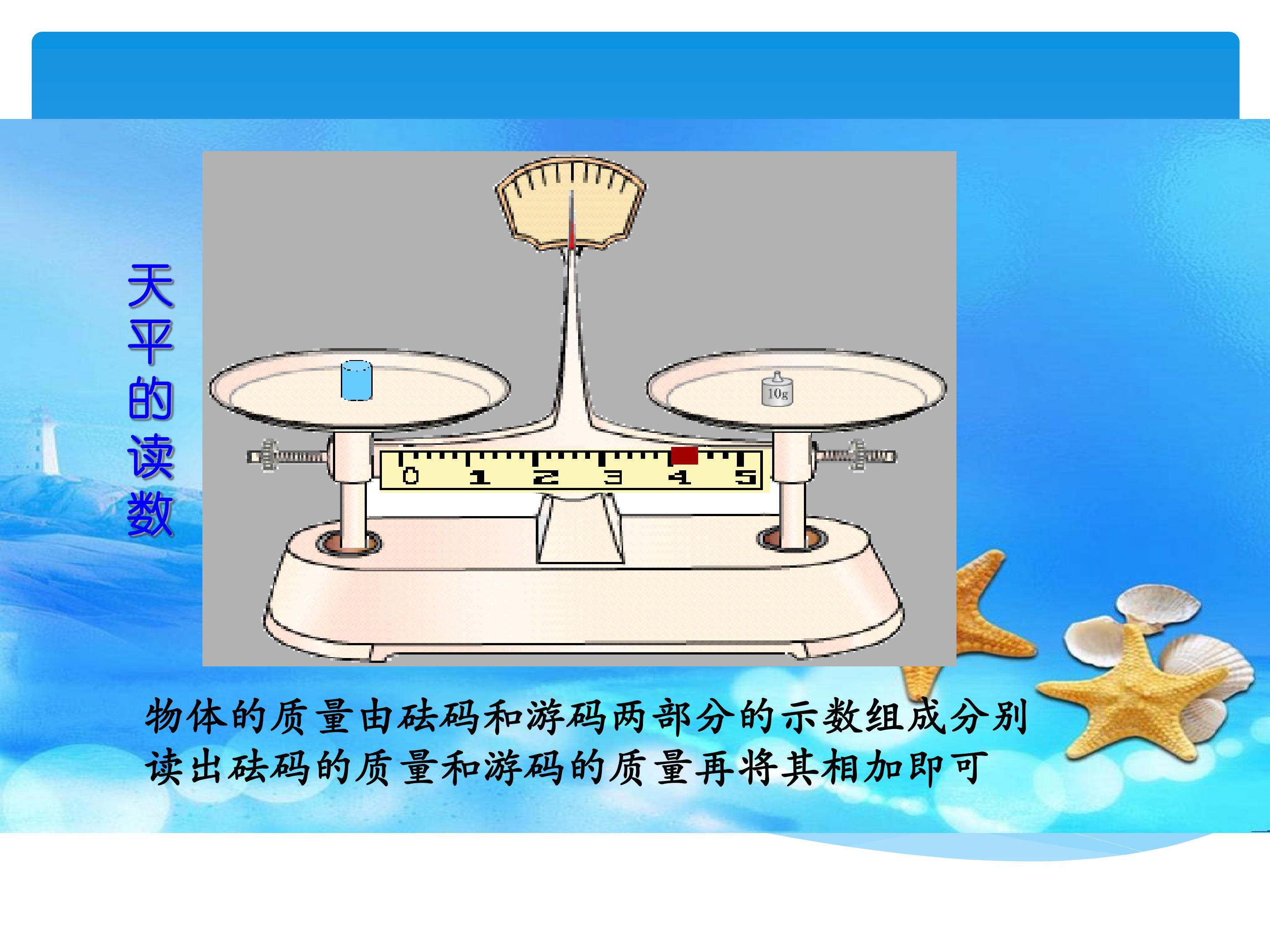 天平的读数

10g

0 1 2 3 4 5

物体的质量由砝码和游码两部分的示数组成分别读出砝码的质量和游码的质量再将其相加即可